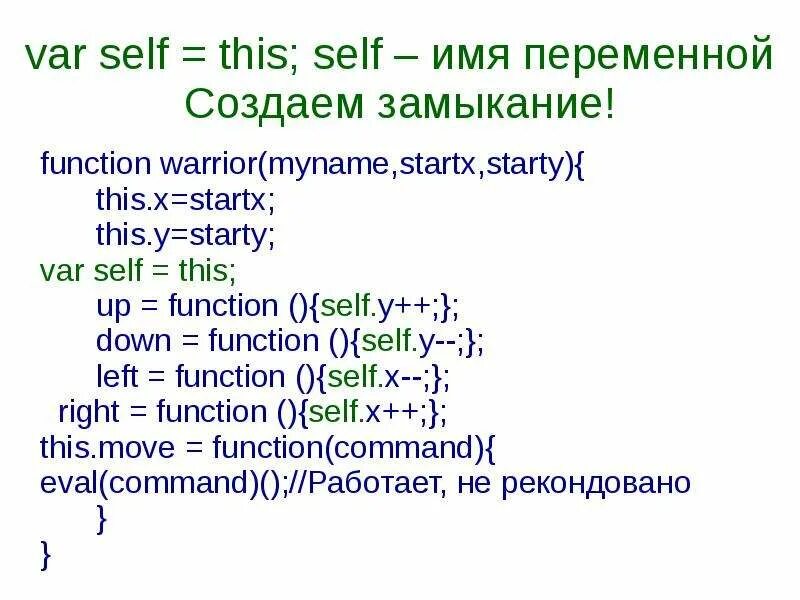 var self = this; self – имя переменной
Создаем замыкание!

function warrior(myname,startx,starty){
this.x=startx;
this.y=starty;
var self = this;
up = function (){self.y++;};
down = function (){self.y--;};
left = function (){self.x--;};
right = function (){self.x++;};
this.move = function(command){
eval(command)();//Работает, не рекондовано
}
}